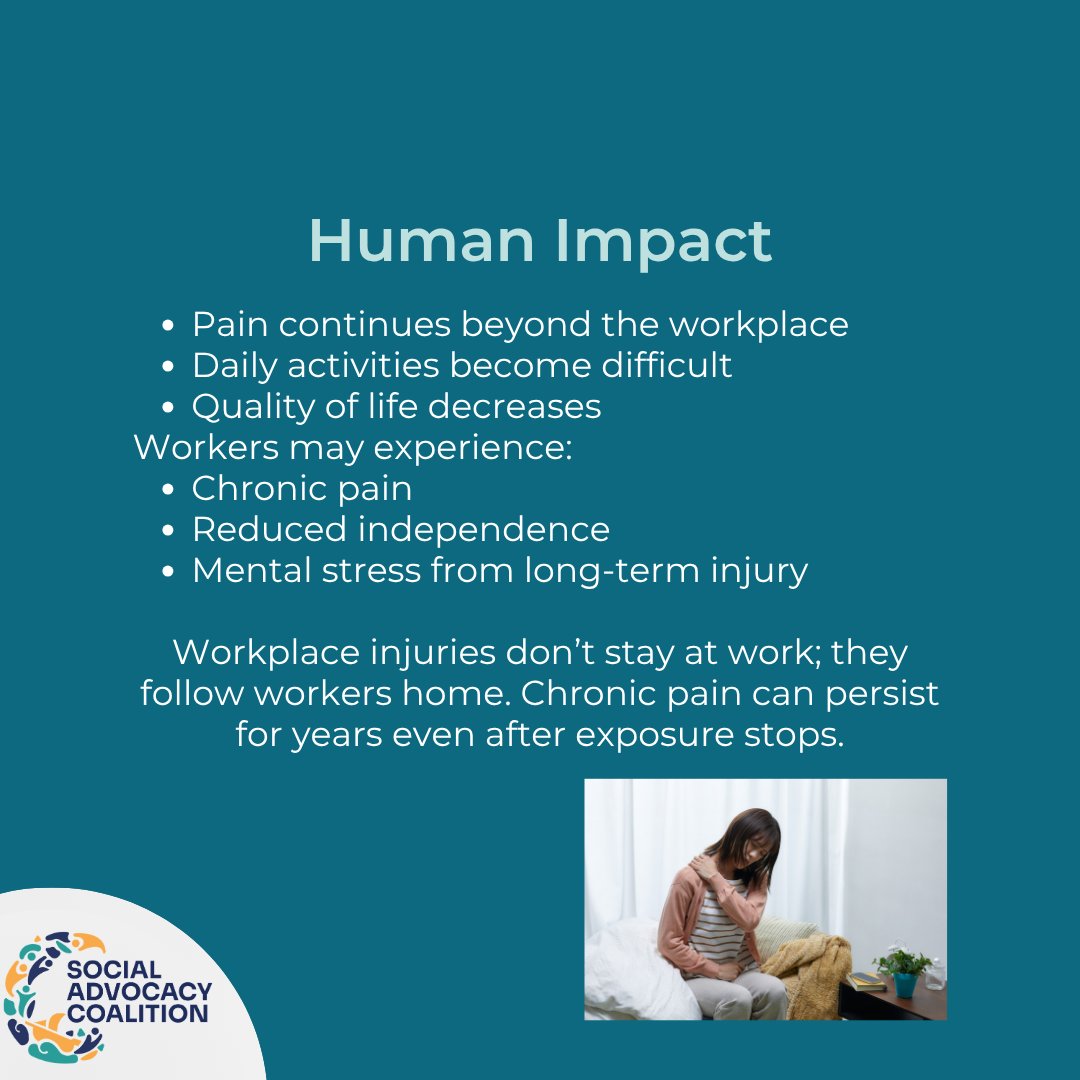 Human Impact

- Pain continues beyond the workplace
- Daily activities become difficult
- Quality of life decreases

Workers may experience:

- Chronic pain
- Reduced independence
- Mental stress from long-term injury

Workplace injuries don't stay at work; they follow workers home. Chronic pain can persist for years even after exposure stops.

SOCIAL ADVOCACY COALITION